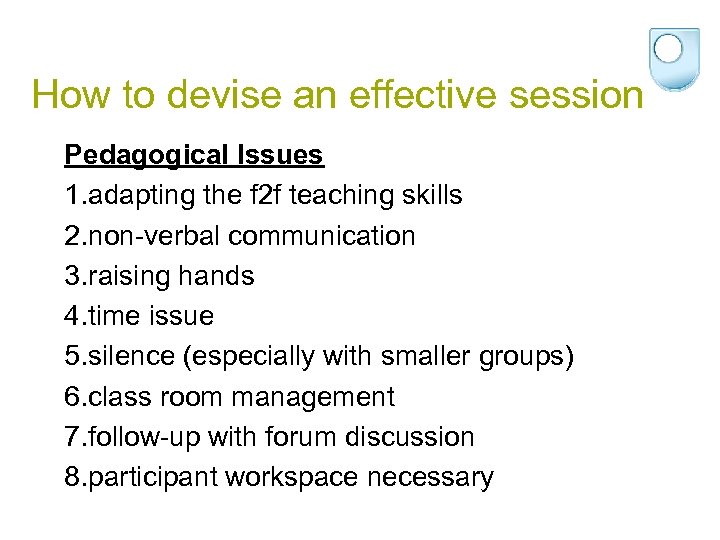 How to devise an effective session

Pedagogical Issues

1.adapting the f2f teaching skills
2.non-verbal communication
3.raising hands
4.time issue
5.silence (especially with smaller groups)
6.class room management
7.follow-up with forum discussion
8.participant workspace necessary